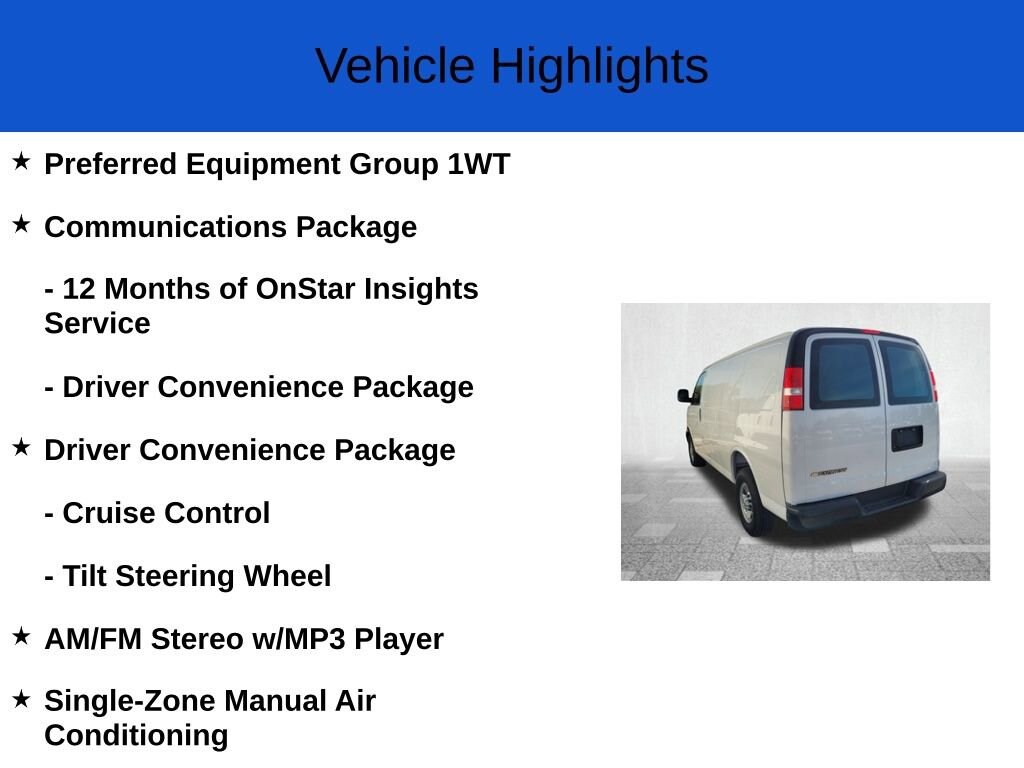 Vehicle Highlights

★ Preferred Equipment Group 1WT

★ Communications Package

- 12 Months of OnStar Insights Service

- Driver Convenience Package

★ Driver Convenience Package

- Cruise Control

- Tilt Steering Wheel

★ AM/FM Stereo w/MP3 Player

★ Single-Zone Manual Air Conditioning